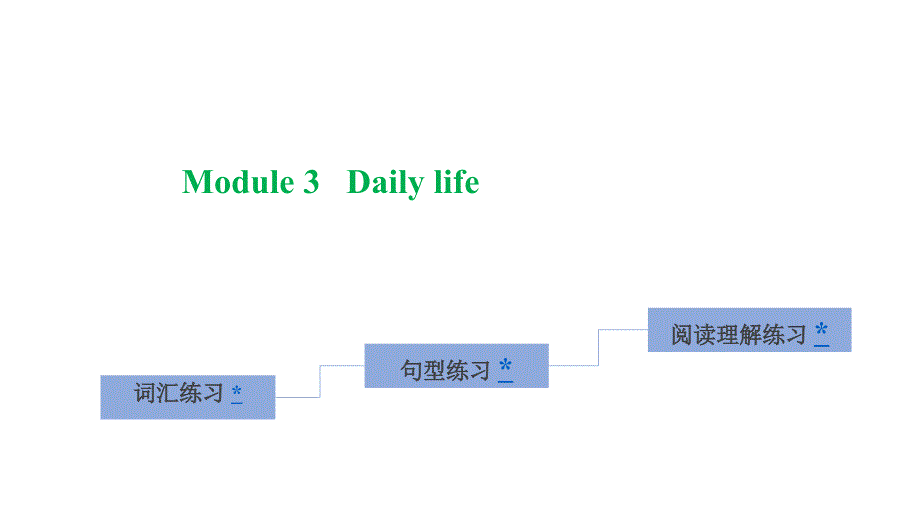 Module 3 Daily life

词汇练习 *

句型练习 *

阅读理解练习 *